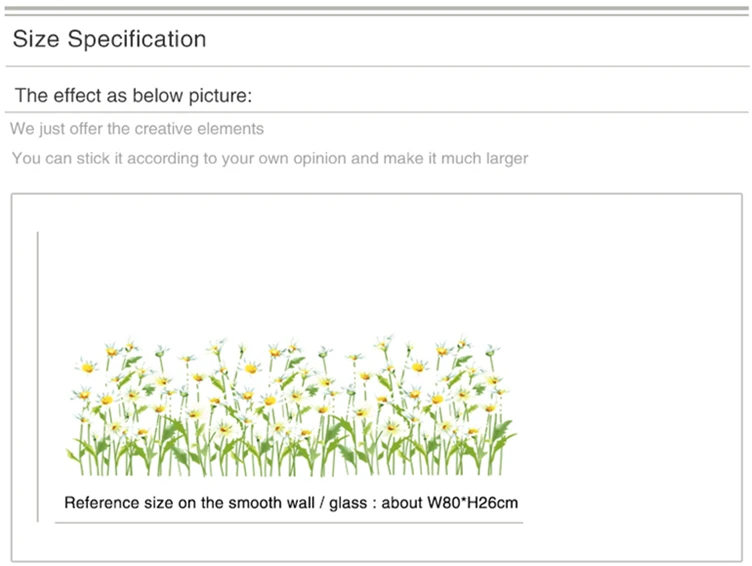 Size Specification

The effect as below picture:

We just offer the creative elements

You can stick it according to your own opinion and make it much larger

Reference size on the smooth wall / glass : about W80*H26cm